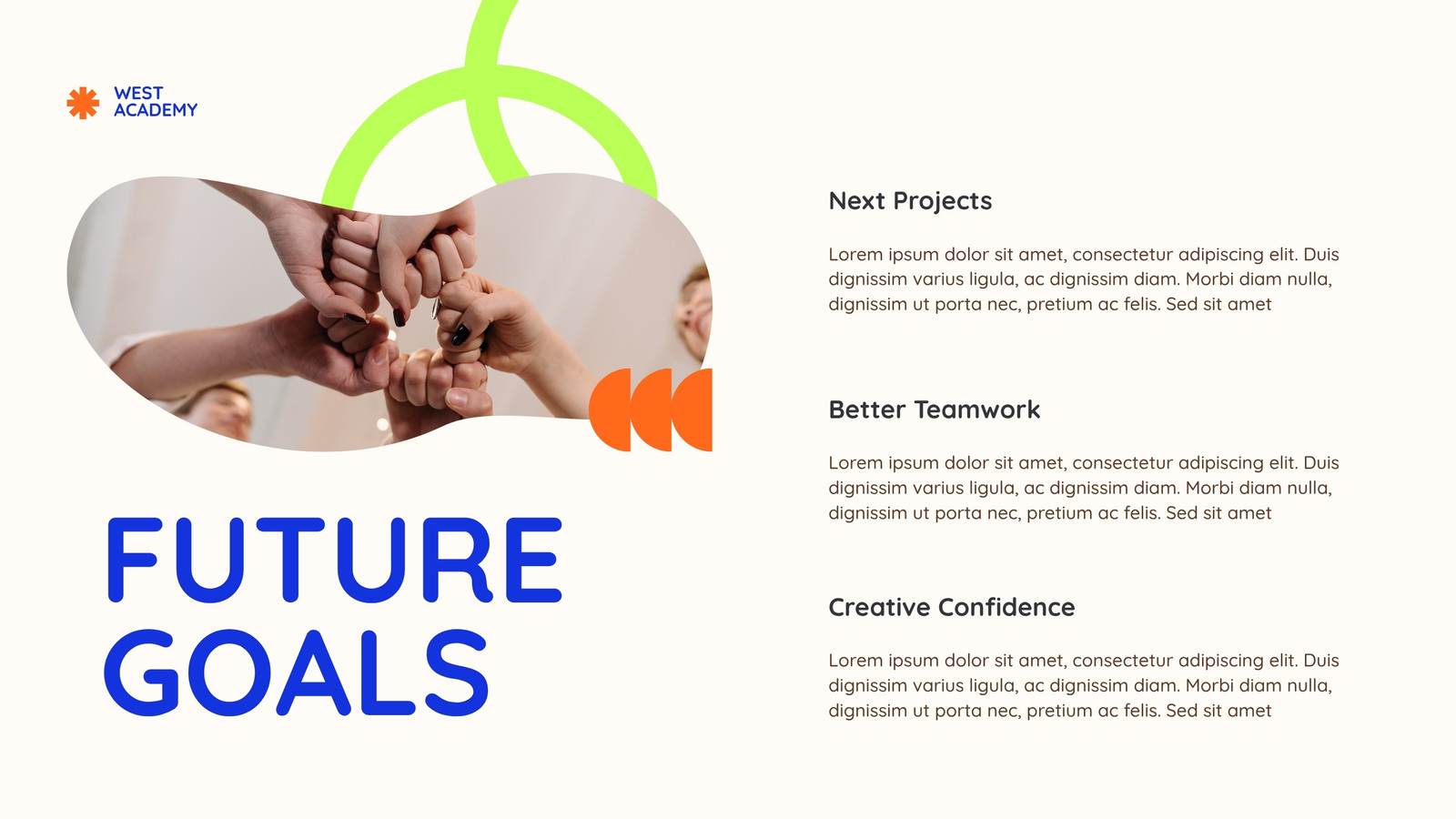 WEST
ACADEMY

FUTURE
GOALS

Next Projects

Lorem ipsum dolor sit amet, consectetur adipiscing elit. Duis dignissim varius ligula, ac dignissim diam. Morbi diam nulla, dignissim ut porta nec, pretium ac felis. Sed sit amet

Better Teamwork

Lorem ipsum dolor sit amet, consectetur adipiscing elit. Duis dignissim varius ligula, ac dignissim diam. Morbi diam nulla, dignissim ut porta nec, pretium ac felis. Sed sit amet

Creative Confidence

Lorem ipsum dolor sit amet, consectetur adipiscing elit. Duis dignissim varius ligula, ac dignissim diam. Morbi diam nulla, dignissim ut porta nec, pretium ac felis. Sed sit amet